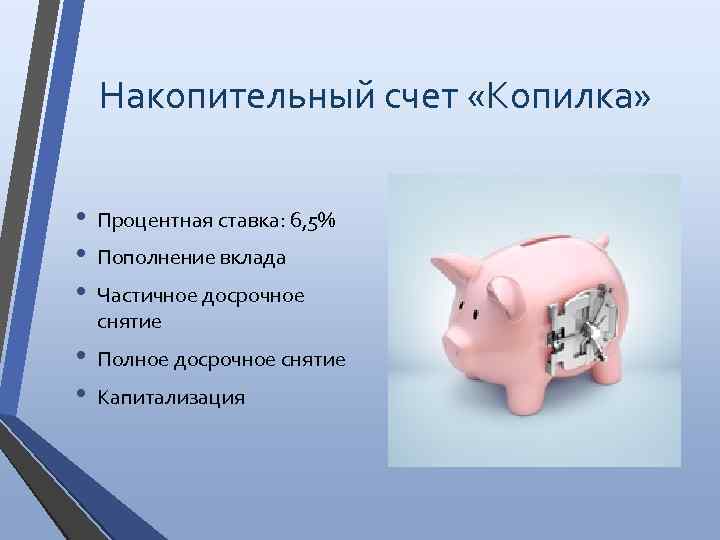 Накопительный счет «Копилка»

• Процентная ставка: 6,5%
• Пополнение вклада
• Частичное досрочное снятие
• Полное досрочное снятие
• Капитализация